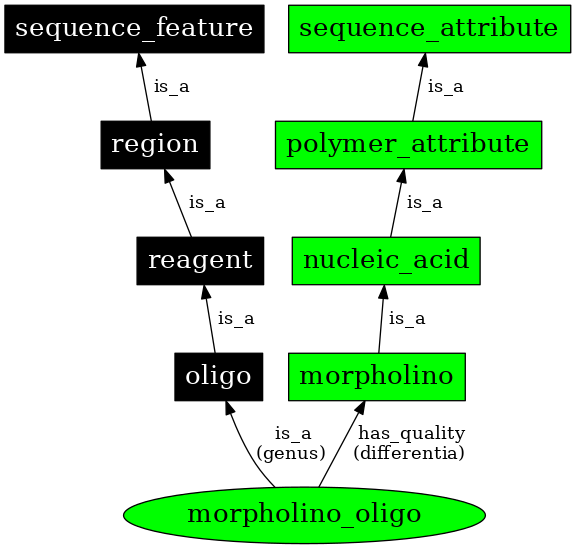 sequence_feature

sequence_attribute

is_a

is_a

region

polymer_attribute

is_a

is_a

reagent

nucleic_acid

is_a

is_a

oligo

morpholino

is_a
(genus)

has_quality
(differentia)

morpholino_oligo